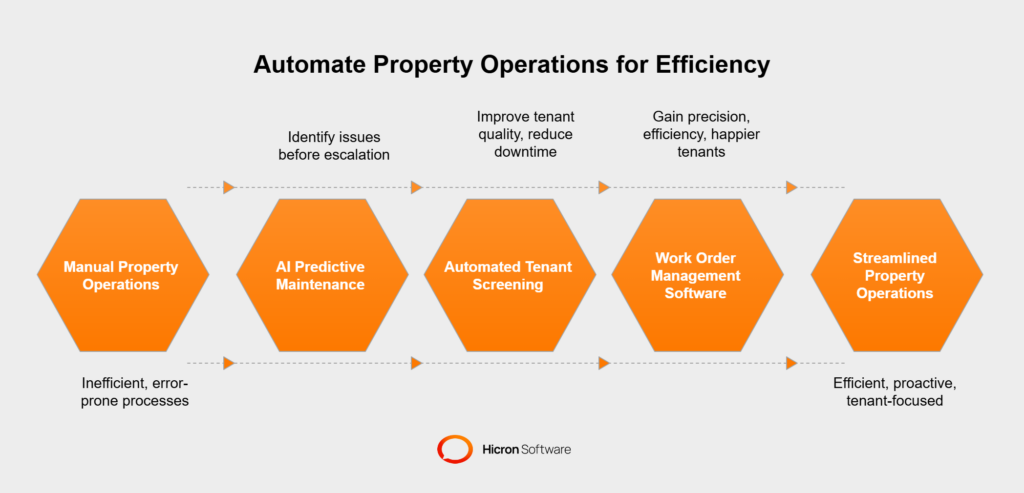 Automate Property Operations for Efficiency

Identify issues before escalation

Improve tenant quality, reduce downtime

Gain precision, efficiency, happier tenants

Manual Property Operations

AI Predictive Maintenance

Automated Tenant Screening

Work Order Management Software

Streamlined Property Operations

Inefficient, error-prone processes

Efficient, proactive, tenant-focused

Hicron Software